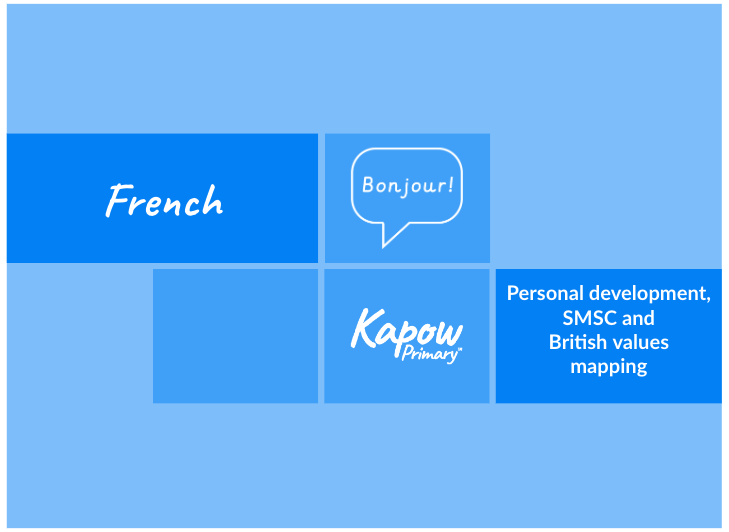 French

Bonjour!

Kapow Primary™

Personal development, SMSC and British values mapping